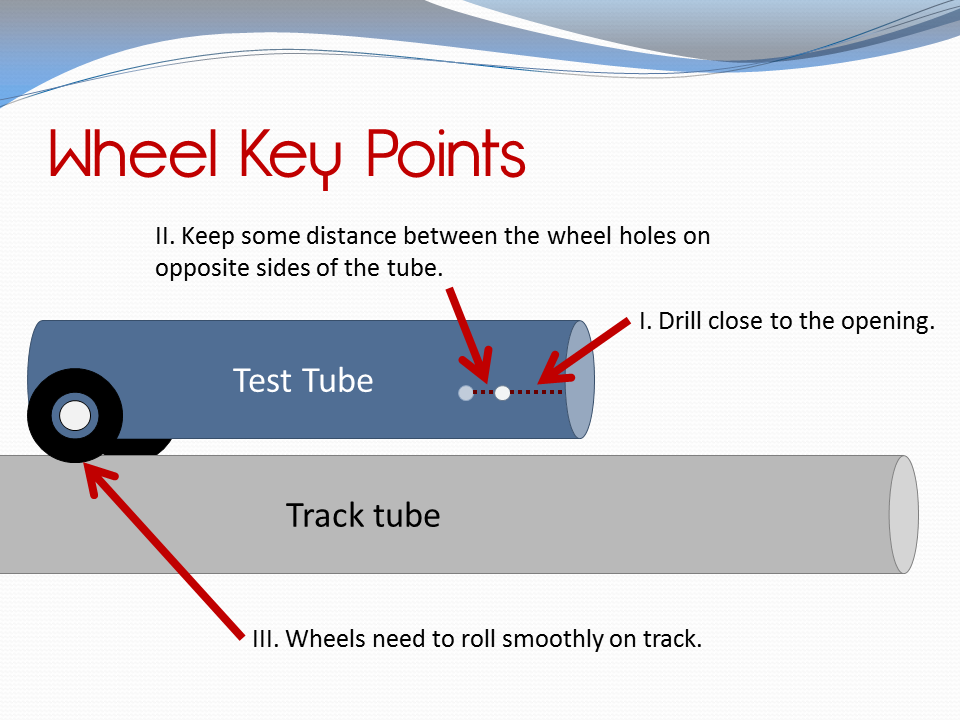 Wheel Key Points

II. Keep some distance between the wheel holes on opposite sides of the tube.

I. Drill close to the opening.

Test Tube

Track tube

III. Wheels need to roll smoothly on track.